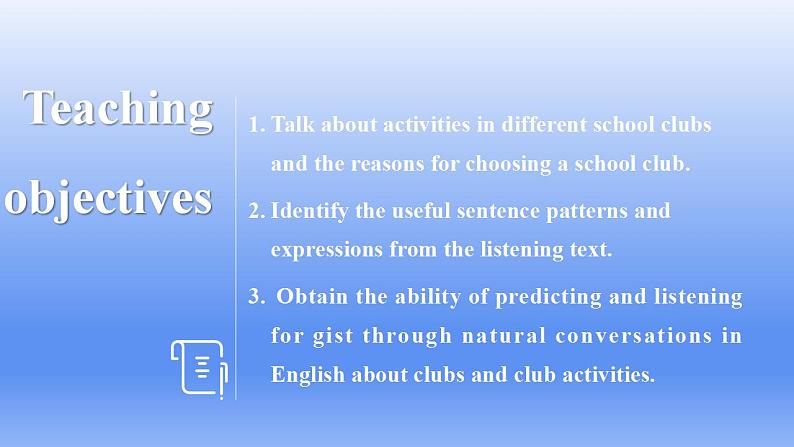 Teaching objectives

1. Talk about activities in different school clubs and the reasons for choosing a school club.

2. Identify the useful sentence patterns and expressions from the listening text.

3. Obtain the ability of predicting and listening for gist through natural conversations in English about clubs and club activities.